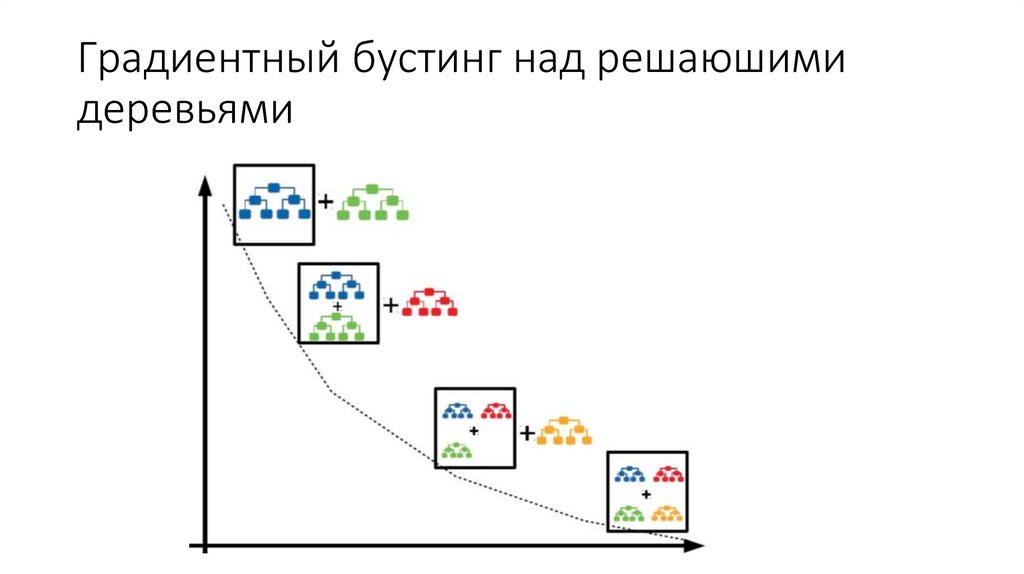 Градиентный бустинг над решаюшими деревьями

+

+
+

+
+

+